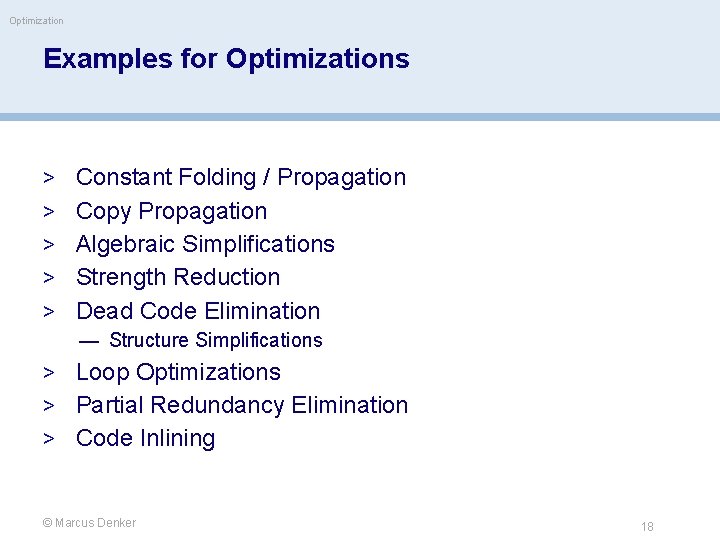 Optimization

Examples for Optimizations

> Constant Folding / Propagation
> Copy Propagation
> Algebraic Simplifications
> Strength Reduction
> Dead Code Elimination
— Structure Simplifications
> Loop Optimizations
> Partial Redundancy Elimination
> Code Inlining

© Marcus Denker

18